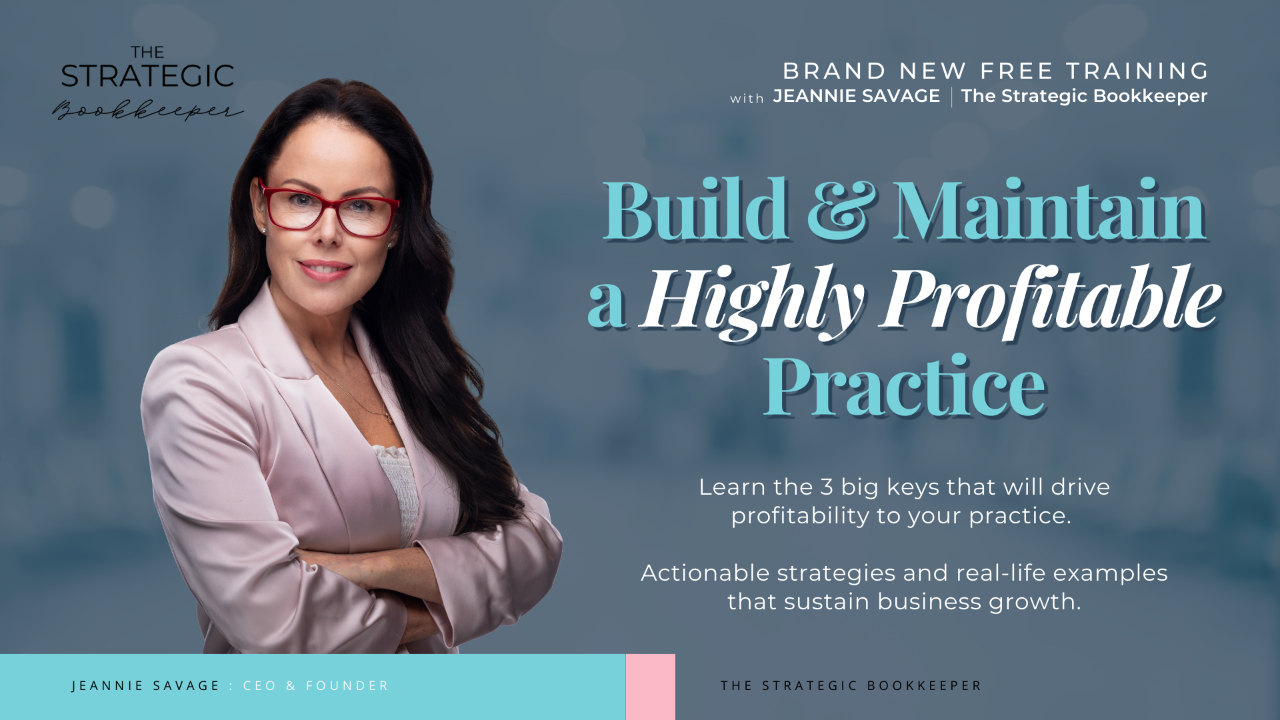 THE STRATEGIC Bookkeeper

BRAND NEW FREE TRAINING
with JEANNIE SAVAGE | The Strategic Bookkeeper

Build & Maintain a Highly Profitable Practice

Learn the 3 big keys that will drive profitability to your practice.

Actionable strategies and real-life examples that sustain business growth.

JEANNIE SAVAGE : CEO & FOUNDER

THE STRATEGIC BOOKKEEPER